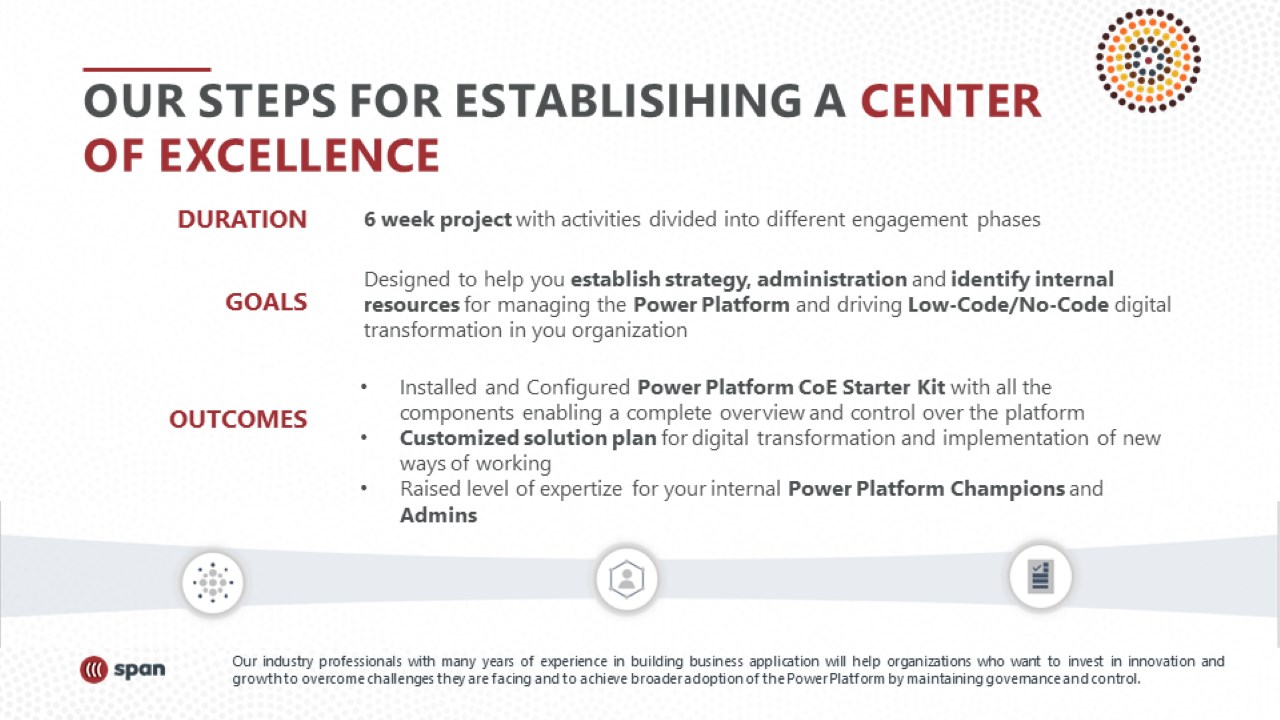 OUR STEPS FOR ESTABLISIHING A CENTER OF EXCELLENCE

DURATION

6 week project with activities divided into different engagement phases

GOALS

Designed to help you establish strategy, administration and identify internal resources for managing the Power Platform and driving Low-Code/No-Code digital transformation in you organization

OUTCOMES

• Installed and Configured Power Platform CoE Starter Kit with all the components enabling a complete overview and control over the platform
• Customized solution plan for digital transformation and implementation of new ways of working
• Raised level of expertize for your internal Power Platform Champions and Admins

span

Our industry professionals with many years of experience in building business application will help organizations who want to invest in innovation and growth to overcome challenges they are facing and to achieve broader adoption of the Power Platform by maintaining governance and control.